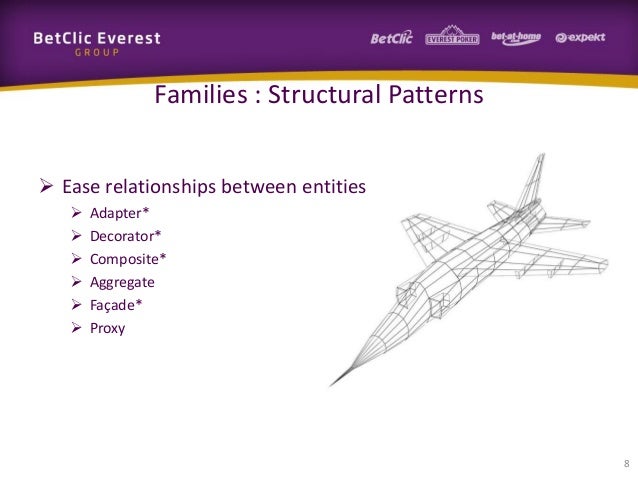 BetClic Everest
GROUP

BetClic EVEREST POKER bet-at-home expekt

Families : Structural Patterns

➢ Ease relationships between entities
➢ Adapter*
➢ Decorator*
➢ Composite*
➢ Aggregate
➢ Façade*
➢ Proxy

8